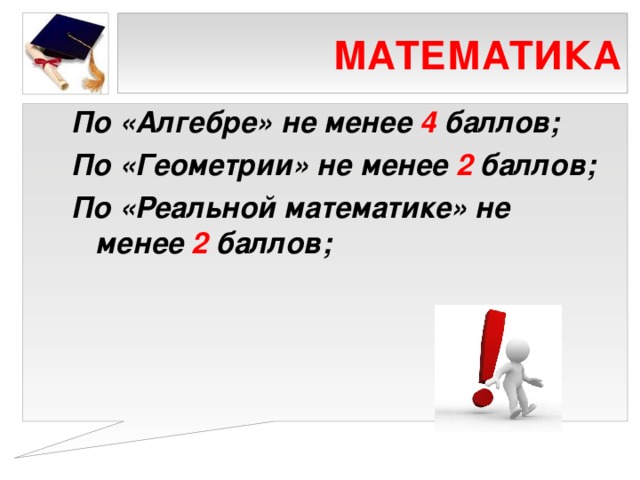 МАТЕМАТИКА

По «Алгебре» не менее 4 баллов;

По «Геометрии» не менее 2 баллов;

По «Реальной математике» не менее 2 баллов;